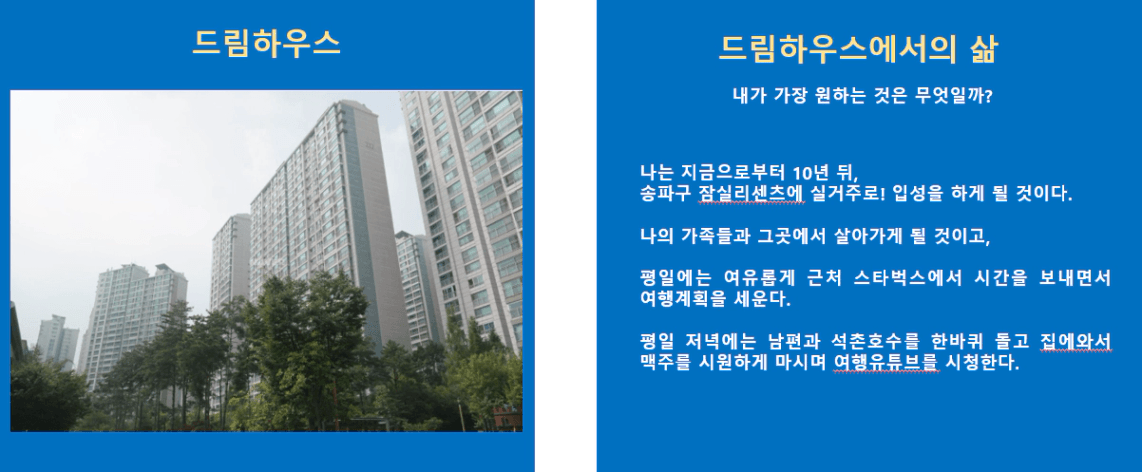 드림하우스

드림하우스에서의 삶

내가 가장 원하는 것은 무엇일까?

나는 지금으로부터 10년 뒤,
송파구 잠실리센츠에 실거주로! 입성을 하게 될 것이다.

나의 가족들과 그곳에서 살아가게 될 것이고,

평일에는 여유롭게 근처 스타벅스에서 시간을 보내면서 여행계획을 세운다.

평일 저녁에는 남편과 석촌호수를 한바퀴 돌고 집에와서 맥주를 시원하게 마시며 여행유튜브를 시청한다.